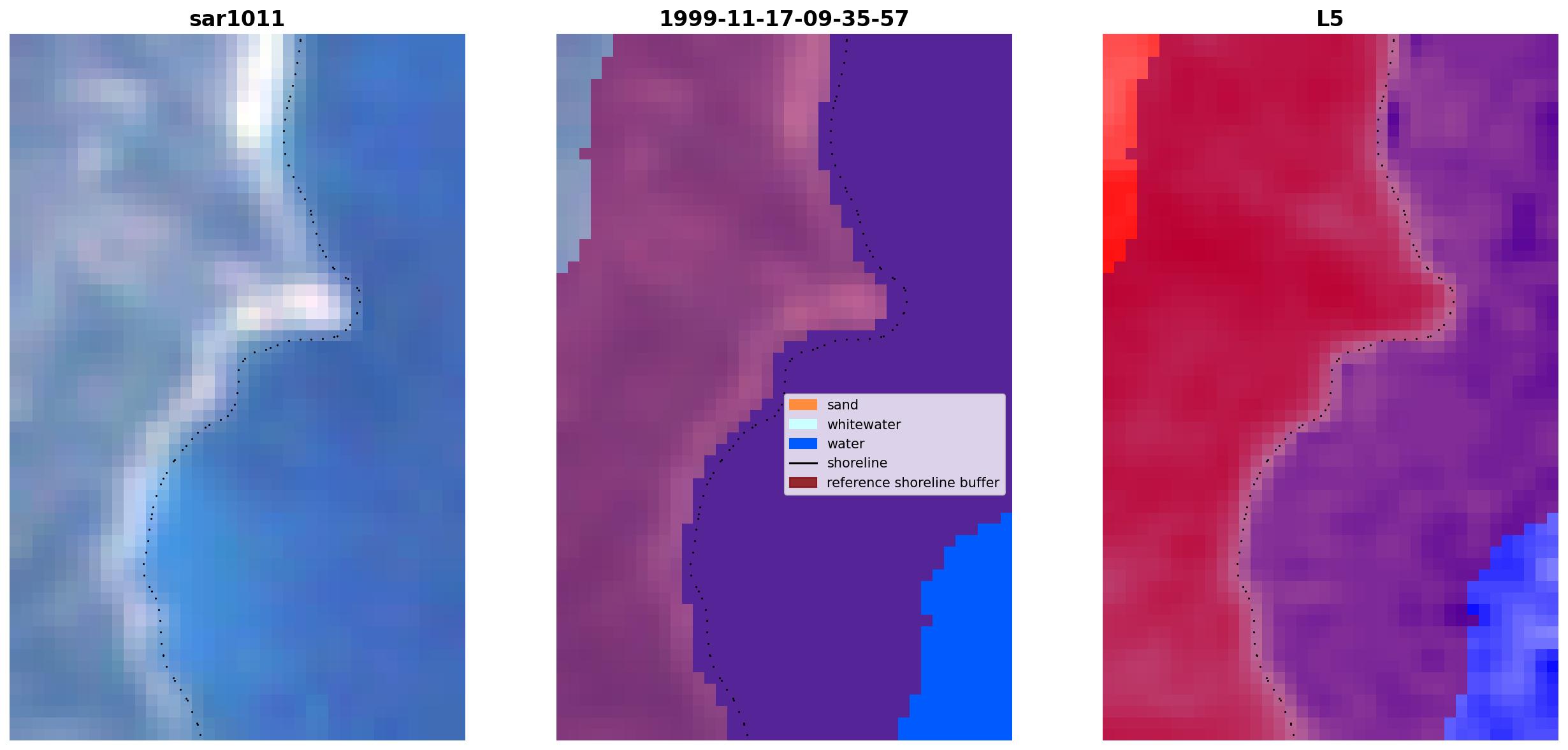 sar1011

1999-11-17-09-35-57

sand
whitewater
water
shoreline
reference shoreline buffer

L5